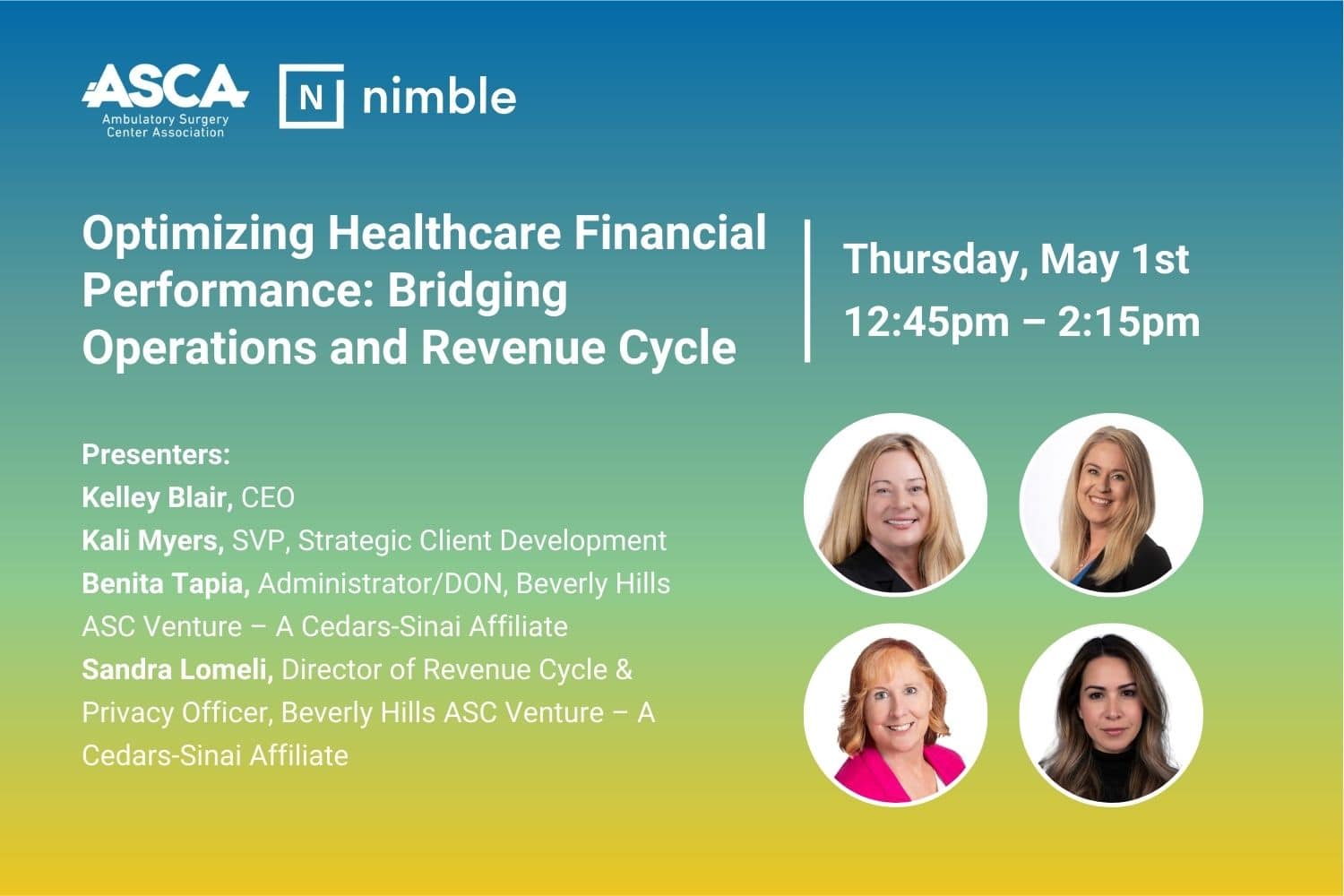 ASCA
Ambulatory Surgery Center Association

N nimble

Optimizing Healthcare Financial Performance: Bridging Operations and Revenue Cycle

Thursday, May 1st
12:45pm – 2:15pm

Presenters:
Kelley Blair, CEO
Kali Myers, SVP, Strategic Client Development
Benita Tapia, Administrator/DON, Beverly Hills ASC Venture – A Cedars-Sinai Affiliate
Sandra Lomeli, Director of Revenue Cycle & Privacy Officer, Beverly Hills ASC Venture – A Cedars-Sinai Affiliate